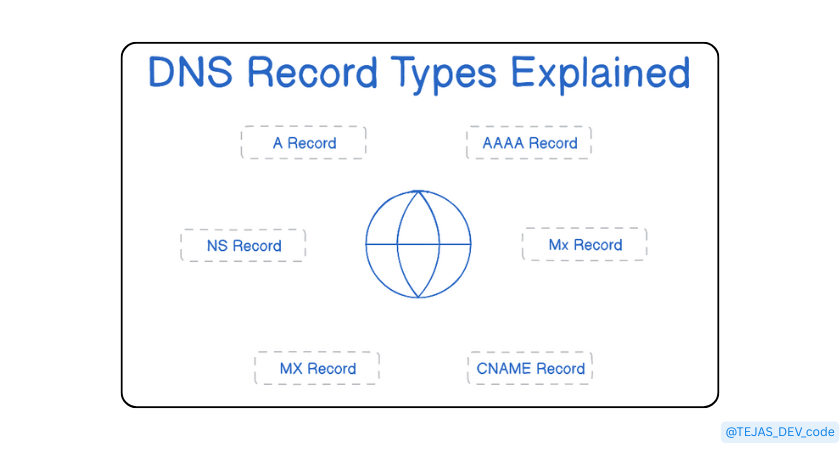 DNS Record Types Explained

A Record

AAAA Record

NS Record

Mx Record

MX Record

CNAME Record

@TEJAS_DEV_code